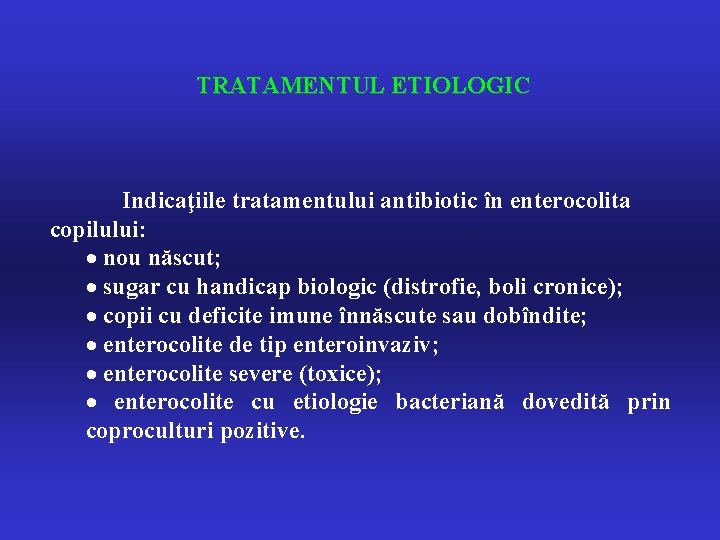 TRATAMENTUL ETIOLOGIC

Indicaţiile tratamentului antibiotic în enterocolita copilului:
• nou născut;
• sugar cu handicap biologic (distrofie, boli cronice);
• copii cu deficite imune înnăscute sau dobîndite;
• enterocolite de tip enteroinvaziv;
• enterocolite severe (toxice);
• enterocolite cu etiologie bacteriană dovedită prin coproculturi pozitive.